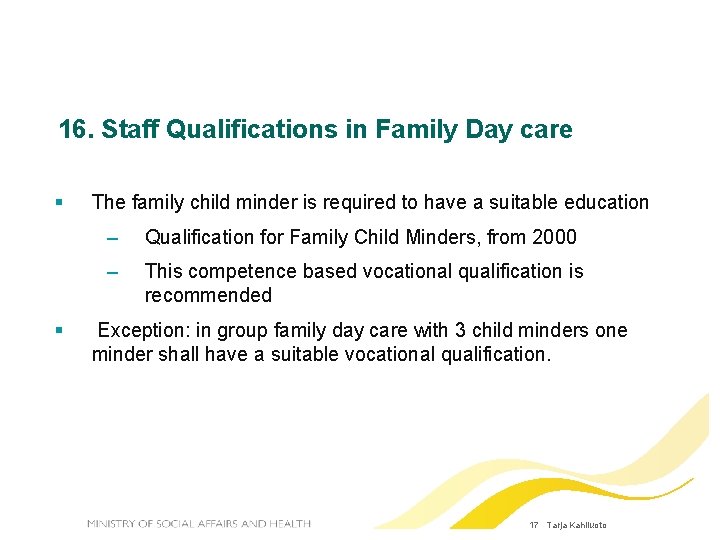 16. Staff Qualifications in Family Day care

▪ The family child minder is required to have a suitable education

– Qualification for Family Child Minders, from 2000

– This competence based vocational qualification is recommended

▪ Exception: in group family day care with 3 child minders one minder shall have a suitable vocational qualification.

MINISTRY OF SOCIAL AFFAIRS AND HEALTH

17 Tarja Kahiluoto